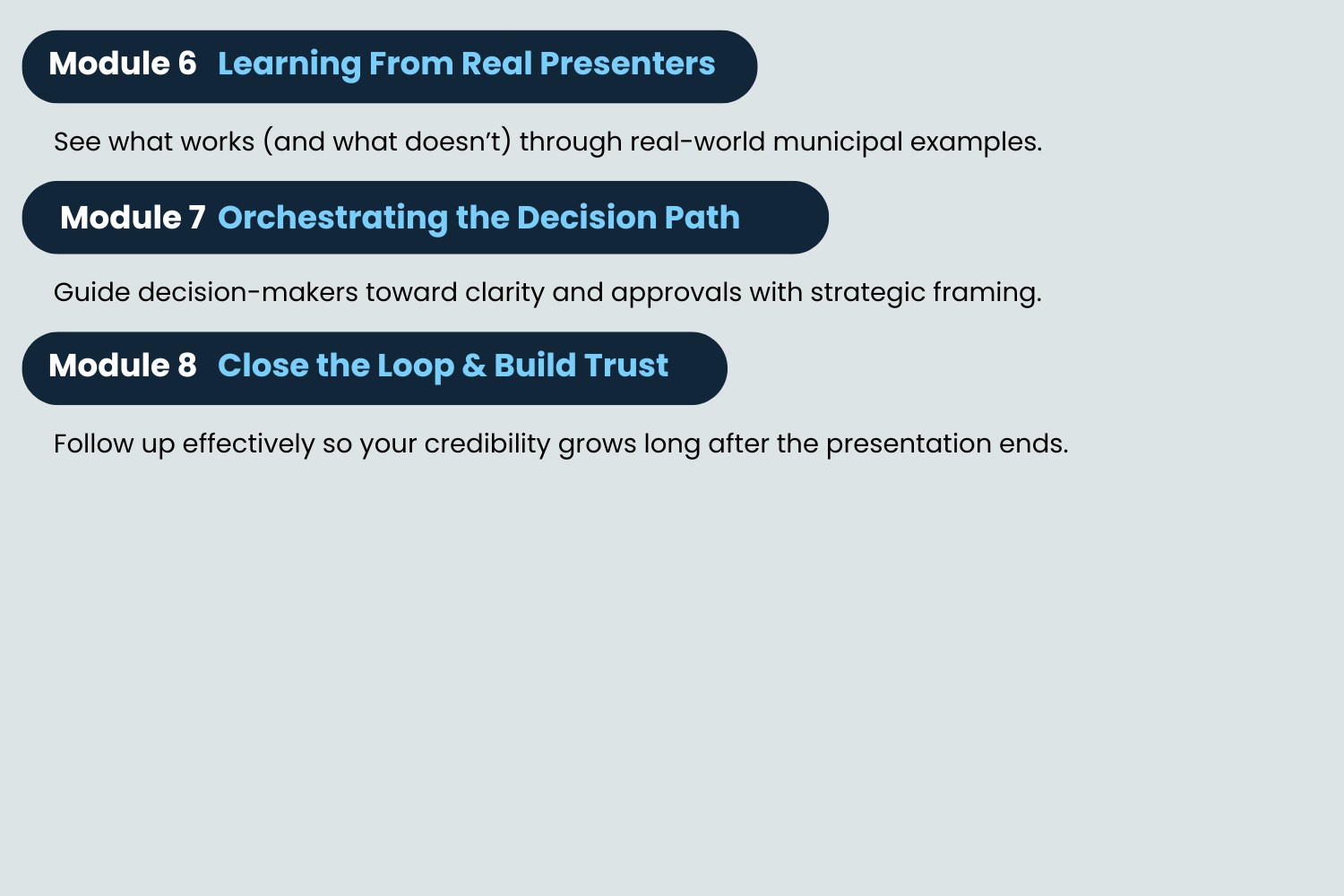 Module 6 Learning From Real Presenters

See what works (and what doesn’t) through real-world municipal examples.

Module 7 Orchestrating the Decision Path

Guide decision-makers toward clarity and approvals with strategic framing.

Module 8 Close the Loop & Build Trust

Follow up effectively so your credibility grows long after the presentation ends.